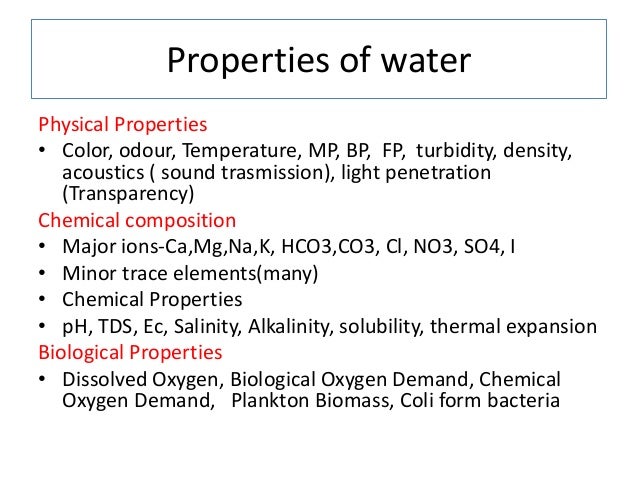 Properties of water

Physical Properties

• Color, odour, Temperature, MP, BP, FP, turbidity, density, acoustics ( sound trasmission), light penetration (Transparency)

Chemical composition

• Major ions-Ca,Mg,Na,K, HCO3,CO3, Cl, NO3, SO4, I
• Minor trace elements(many)
• Chemical Properties
• pH, TDS, Ec, Salinity, Alkalinity, solubility, thermal expansion

Biological Properties

• Dissolved Oxygen, Biological Oxygen Demand, Chemical Oxygen Demand, Plankton Biomass, Coli form bacteria